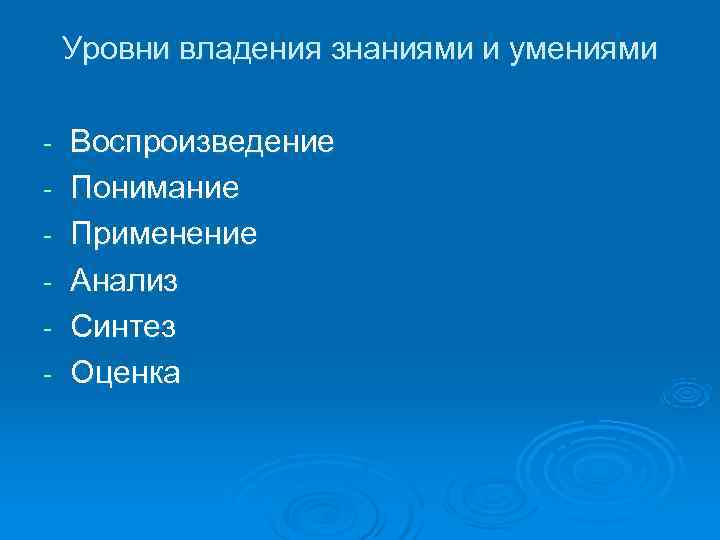 Уровни владения знаниями и умениями

- Воспроизведение
- Понимание
- Применение
- Анализ
- Синтез
- Оценка